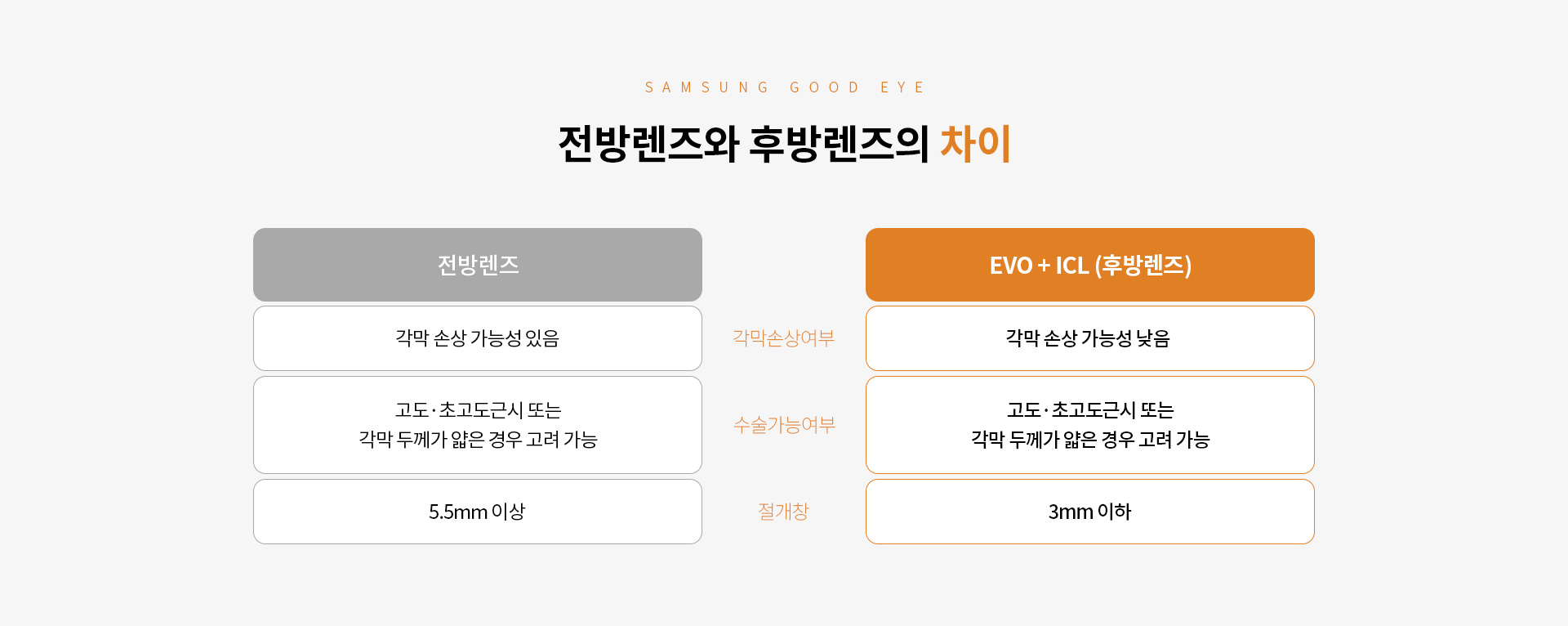 SAMSUNG GOOD EYE

전방렌즈와 후방렌즈의 차이

| 전방렌즈 |  | EVO + ICL (후방렌즈) |
|---|---|---|
| 각막 손상 가능성 있음 | 각막손상여부 | 각막 손상 가능성 낮음 |
| 고도·초고도근시 또는 각막 두께가 얇은 경우 고려 가능 | 수술가능여부 | 고도·초고도근시 또는 각막 두께가 얇은 경우 고려 가능 |
| 5.5mm 이상 | 절개창 | 3mm 이하 |